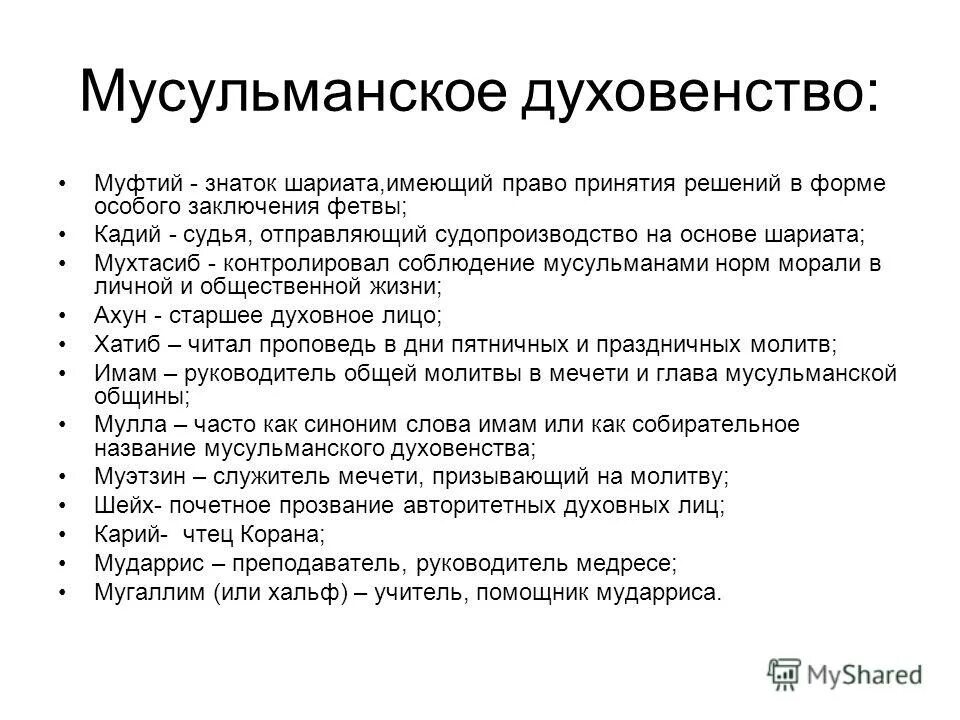 Мусульманское духовенство:

• Муфтий - знаток шариата,имеющий право принятия решений в форме особого заключения фетвы;
• Кадий - судья, отправляющий судопроизводство на основе шариата;
• Мухтасиб - контролировал соблюдение мусульманами норм морали в личной и общественной жизни;
• Ахун - старшее духовное лицо;
• Хатиб – читал проповедь в дни пятничных и праздничных молитв;
• Имам – руководитель общей молитвы в мечети и глава мусульманской общины;
• Мулла – часто как синоним слова имам или как собирательное название мусульманского духовенства;
• Муэтзин – служитель мечети, призывающий на молитву;
• Шейх- почетное прозвание авторитетных духовных лиц;
• Карий- чтец Корана;
• Мударрис – преподаватель, руководитель медресе;
• Мугаллим (или хальф) – учитель, помощник мударриса.

MyShared